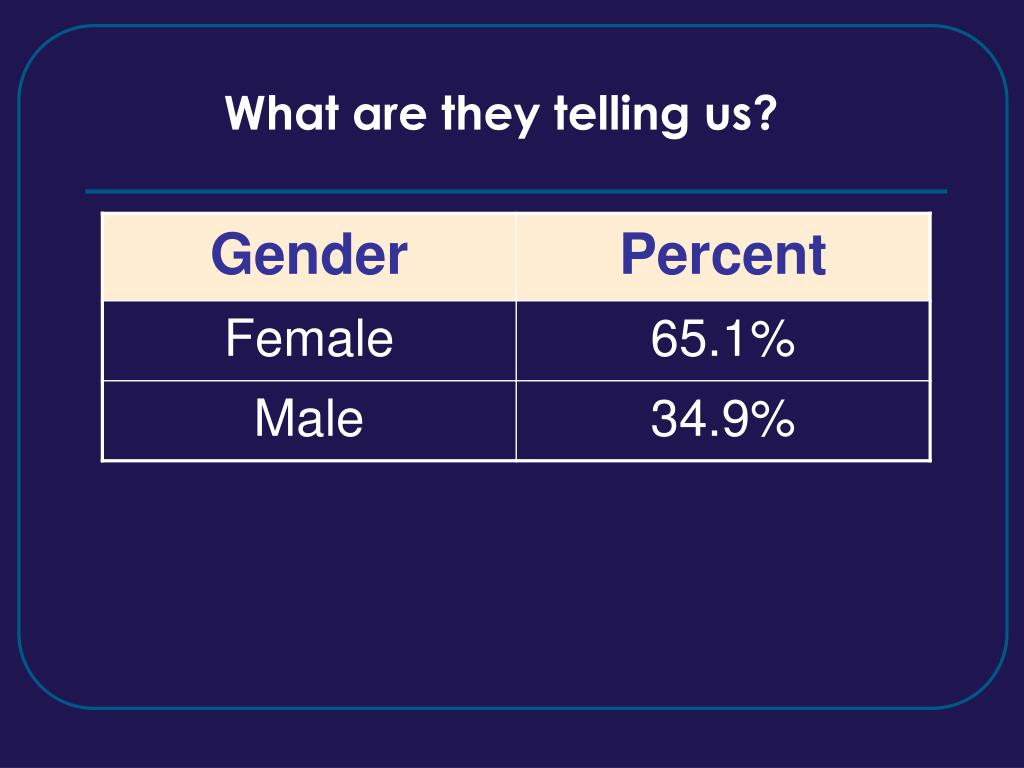 What are they telling us?

| Gender | Percent |
|---|---|
| Female | 65.1% |
| Male | 34.9% |